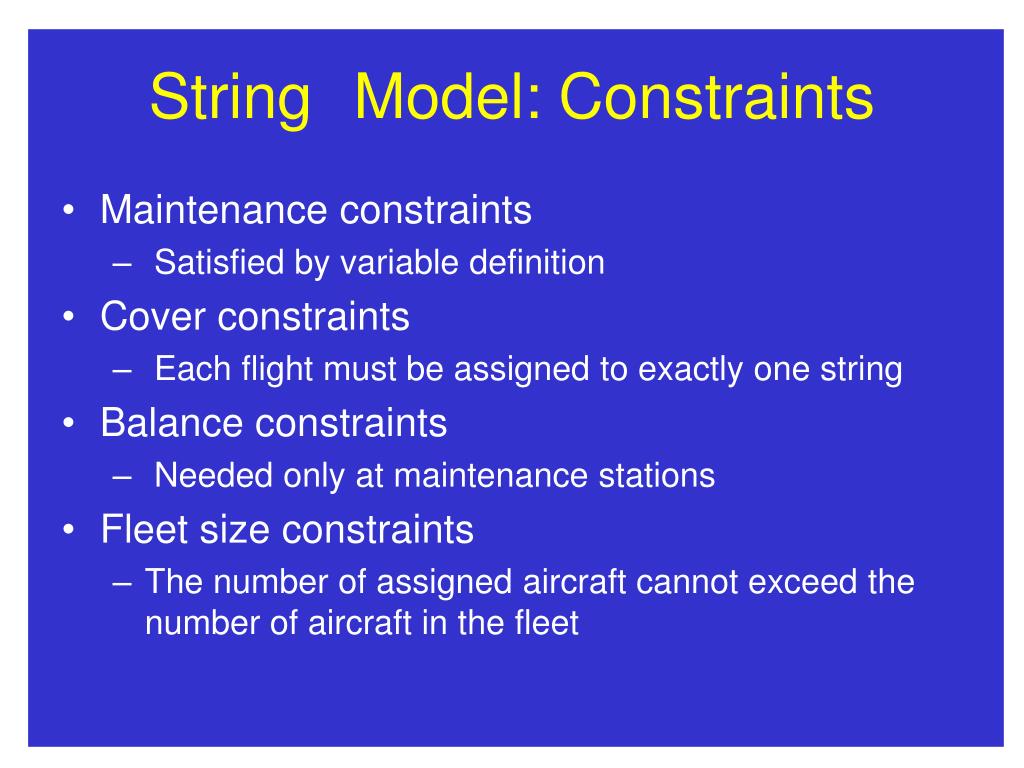 String Model: Constraints

• Maintenance constraints
  – Satisfied by variable definition
• Cover constraints
  – Each flight must be assigned to exactly one string
• Balance constraints
  – Needed only at maintenance stations
• Fleet size constraints
  – The number of assigned aircraft cannot exceed the number of aircraft in the fleet